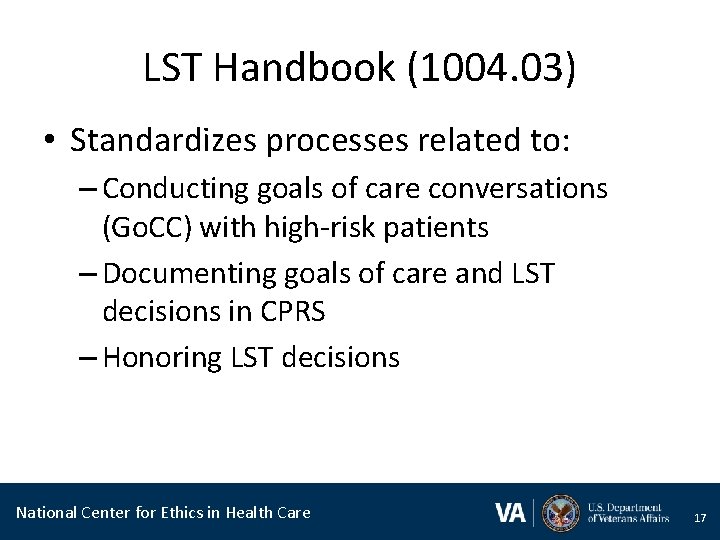 LST Handbook (1004.03)

• Standardizes processes related to:

– Conducting goals of care conversations (GoCC) with high-risk patients

– Documenting goals of care and LST decisions in CPRS

– Honoring LST decisions

National Center for Ethics in Health Care

VA

U.S. Department of Veterans Affairs

17